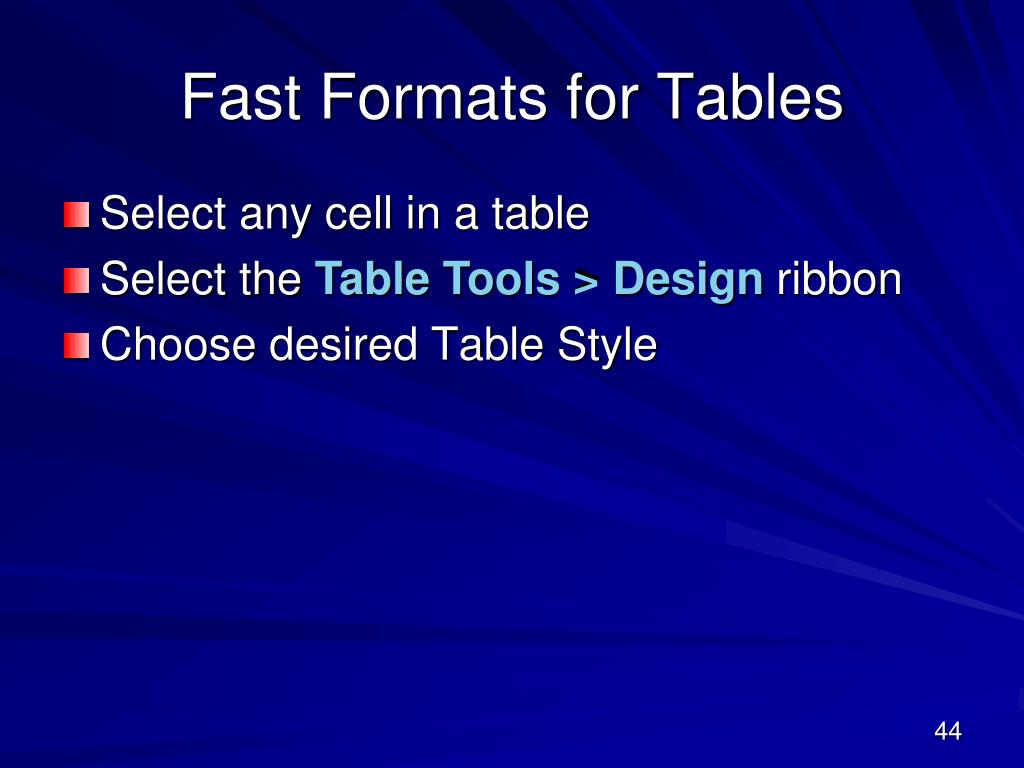 Fast Formats for Tables

Select any cell in a table
Select the Table Tools > Design ribbon
Choose desired Table Style

44